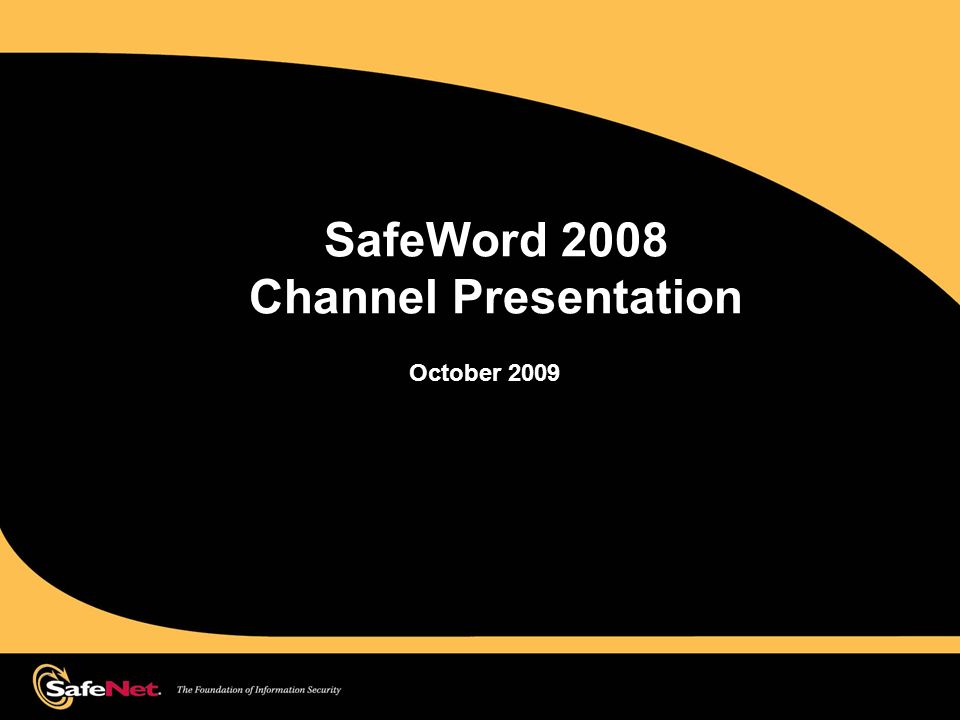 SafeWord 2008
Channel Presentation

October 2009

SafeNet. The Foundation of Information Security